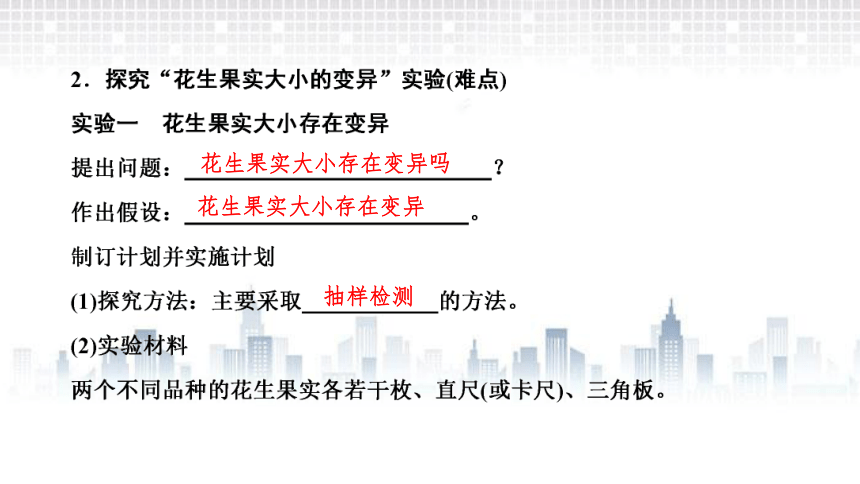 2．探究“花生果实大小的变异”实验(难点)

实验一　花生果实大小存在变异

提出问题：花生果实大小存在变异吗？

作出假设：花生果实大小存在变异。

制订计划并实施计划

(1)探究方法：主要采取抽样检测的方法。

(2)实验材料

两个不同品种的花生果实各若干枚、直尺(或卡尺)、三角板。